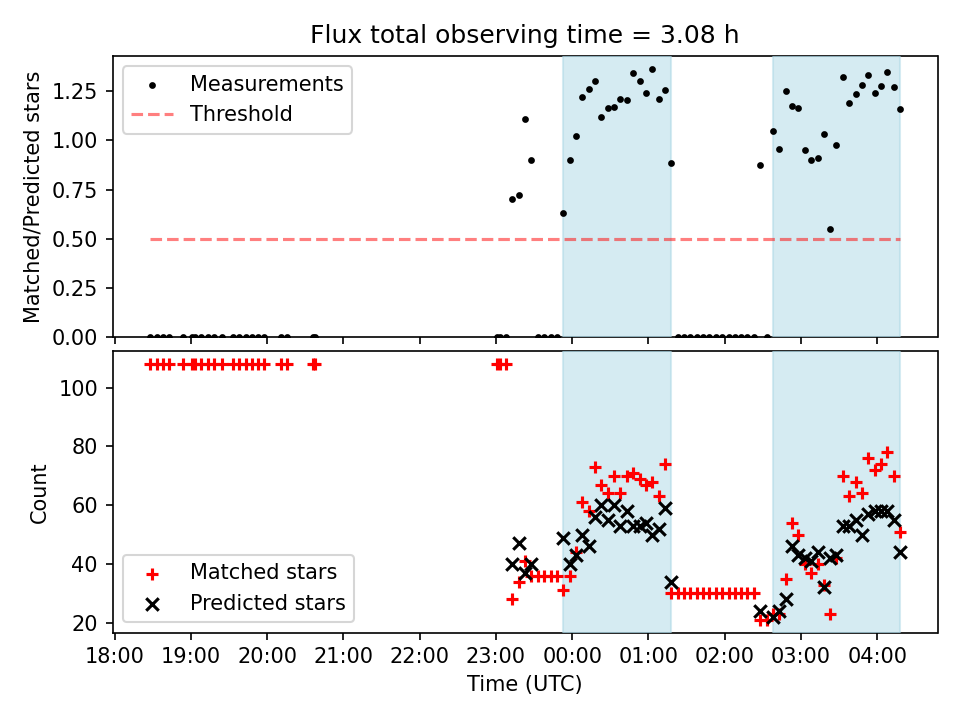 Flux total observing time = 3.08 h

Measurements
Threshold

Matched/Predicted stars

1.25
1.00
0.75
0.50
0.25
0.00

Count

100
80
60
40
20

Matched stars
Predicted stars

18:00 19:00 20:00 21:00 22:00 23:00 00:00 01:00 02:00 03:00 04:00

Time (UTC)